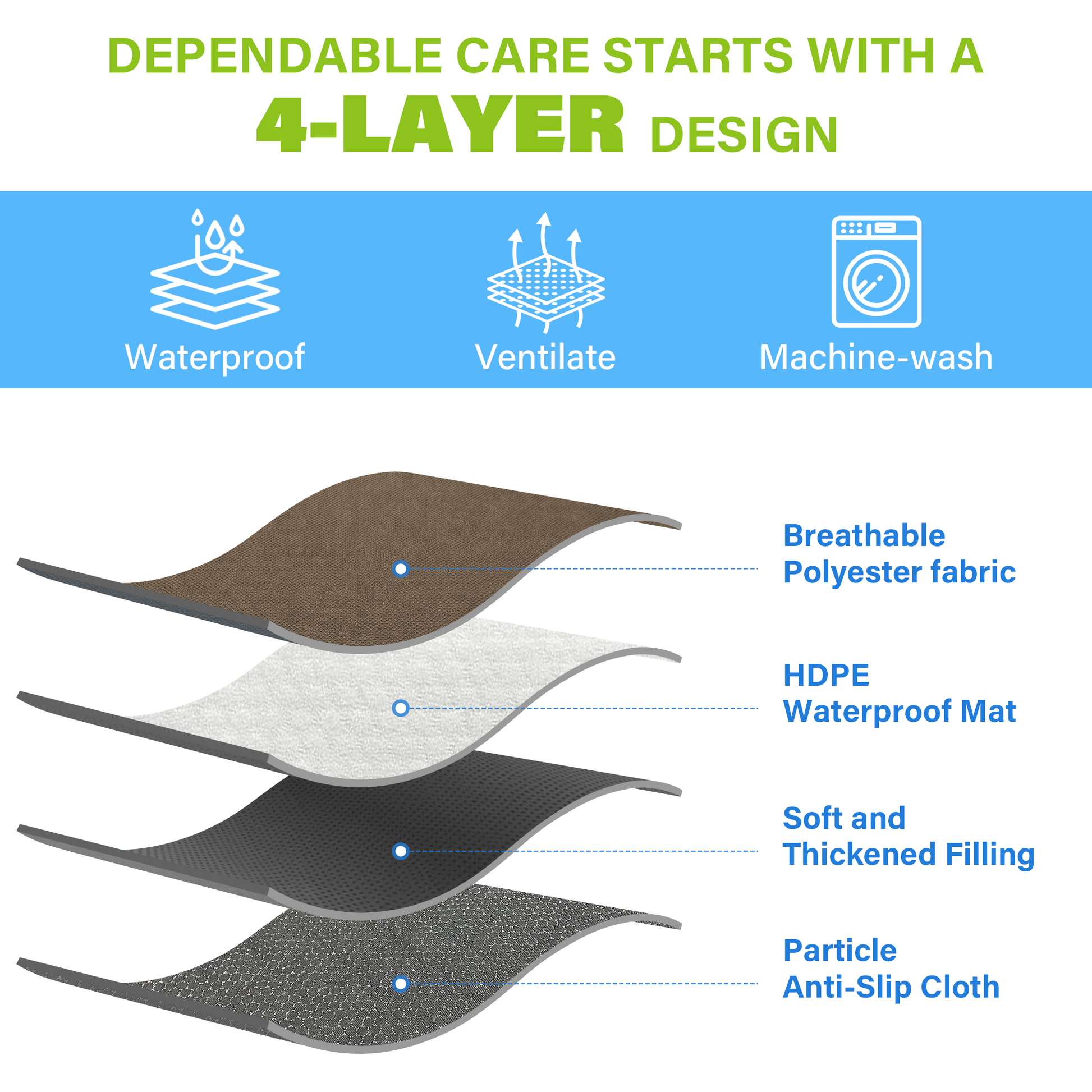 DEPENDABLE CARE STARTS WITH A
4-LAYER DESIGN

Waterproof

Ventilate

Machine-wash

Breathable
Polyester fabric

HDPE
Waterproof Mat

Soft and
Thickened Filling

Particle
Anti-Slip Cloth